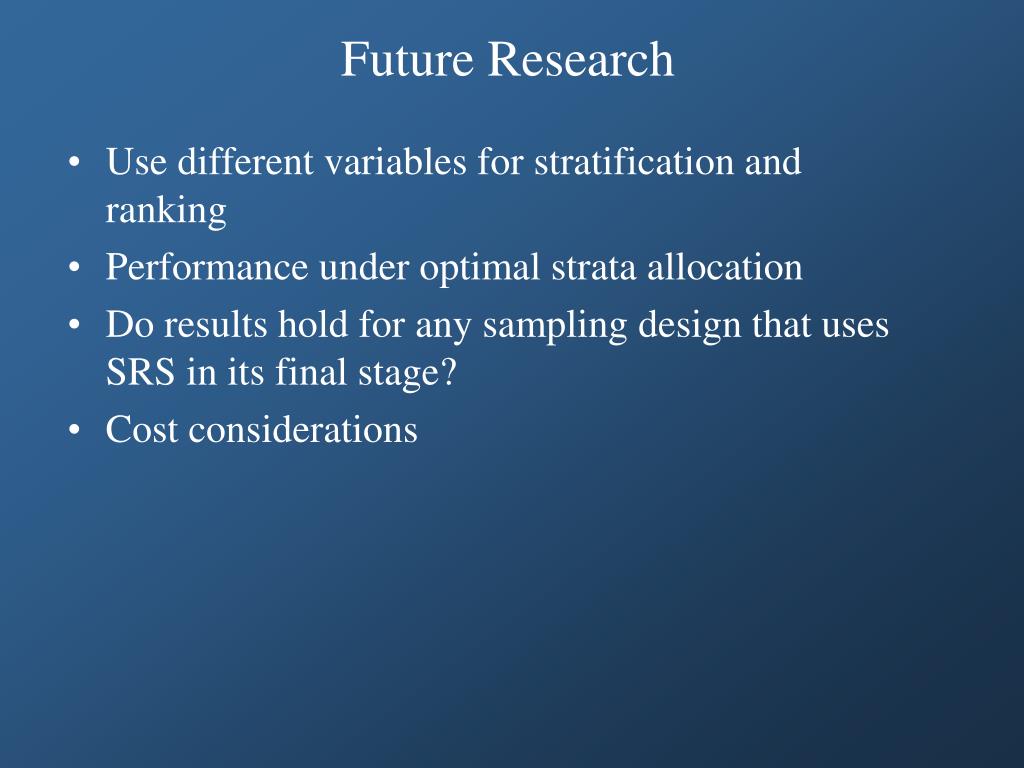 Future Research

• Use different variables for stratification and ranking
• Performance under optimal strata allocation
• Do results hold for any sampling design that uses SRS in its final stage?
• Cost considerations